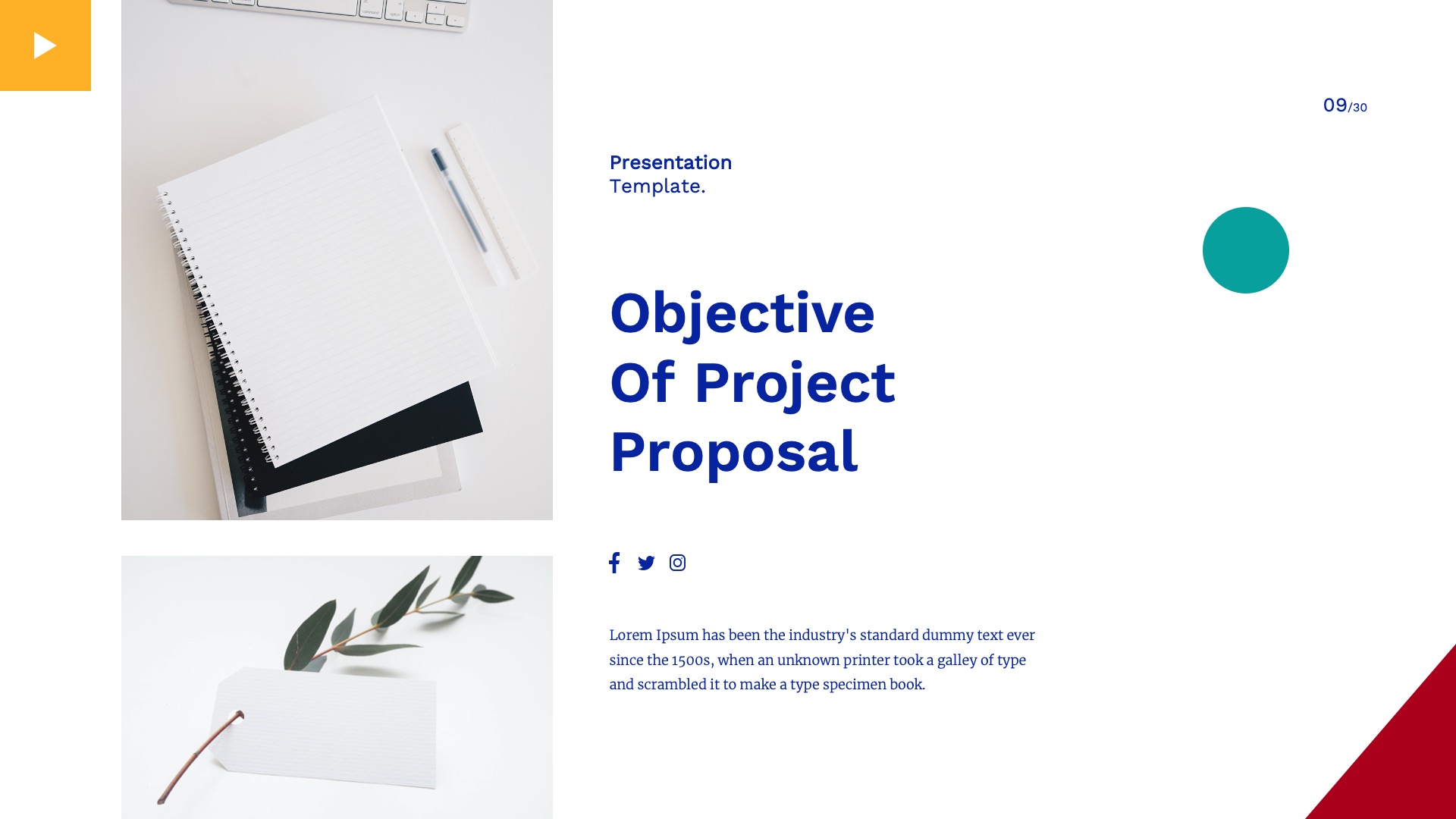 09/30

Presentation
Template.

Objective
Of Project
Proposal

Lorem Ipsum has been the industry's standard dummy text ever since the 1500s, when an unknown printer took a galley of type and scrambled it to make a type specimen book.